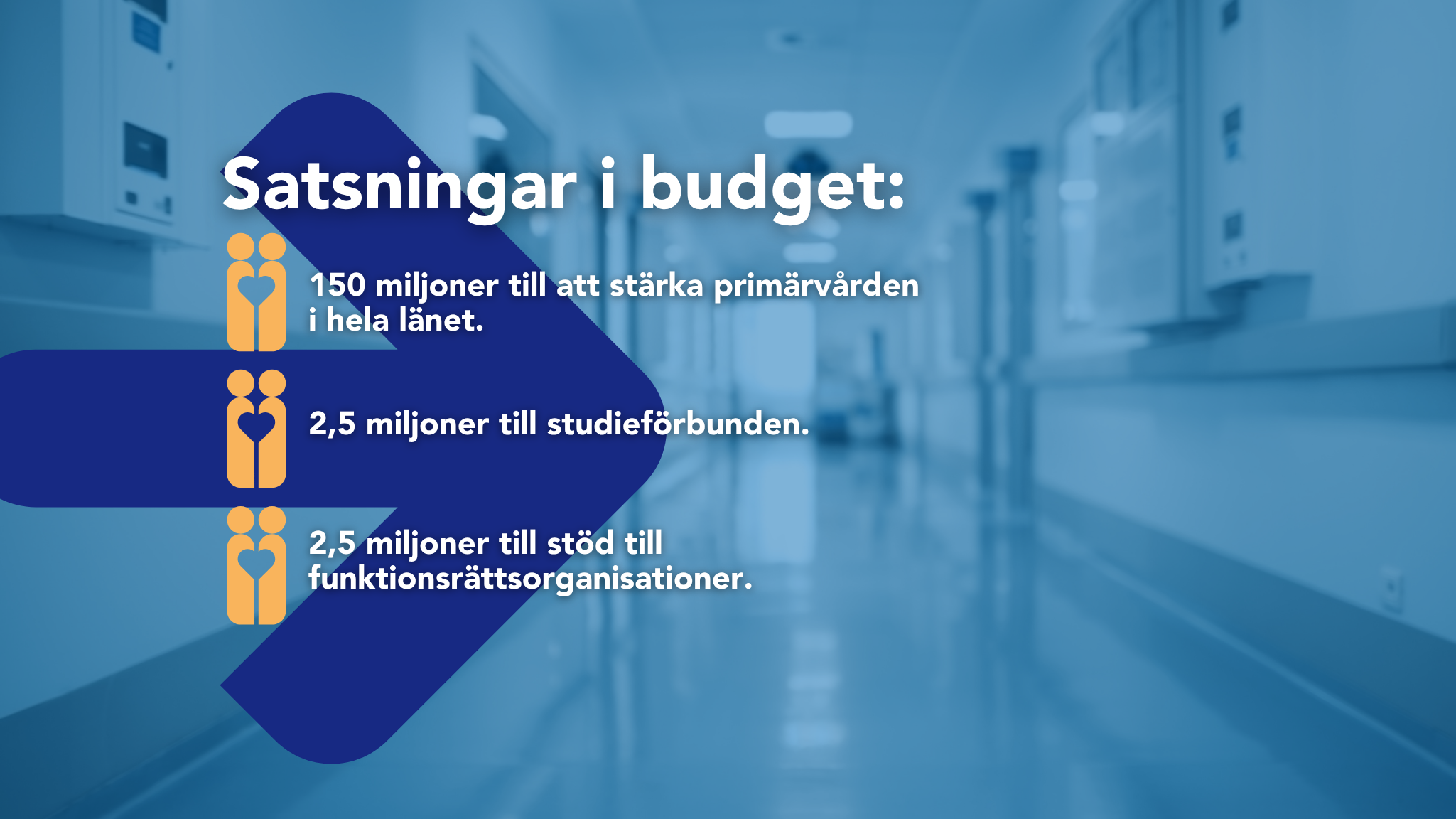 Satsningar i budget:

150 miljoner till att stärka primärvården i hela länet.

2,5 miljoner till studieförbunden.

2,5 miljoner till stöd till funktionsrättsorganisationer.